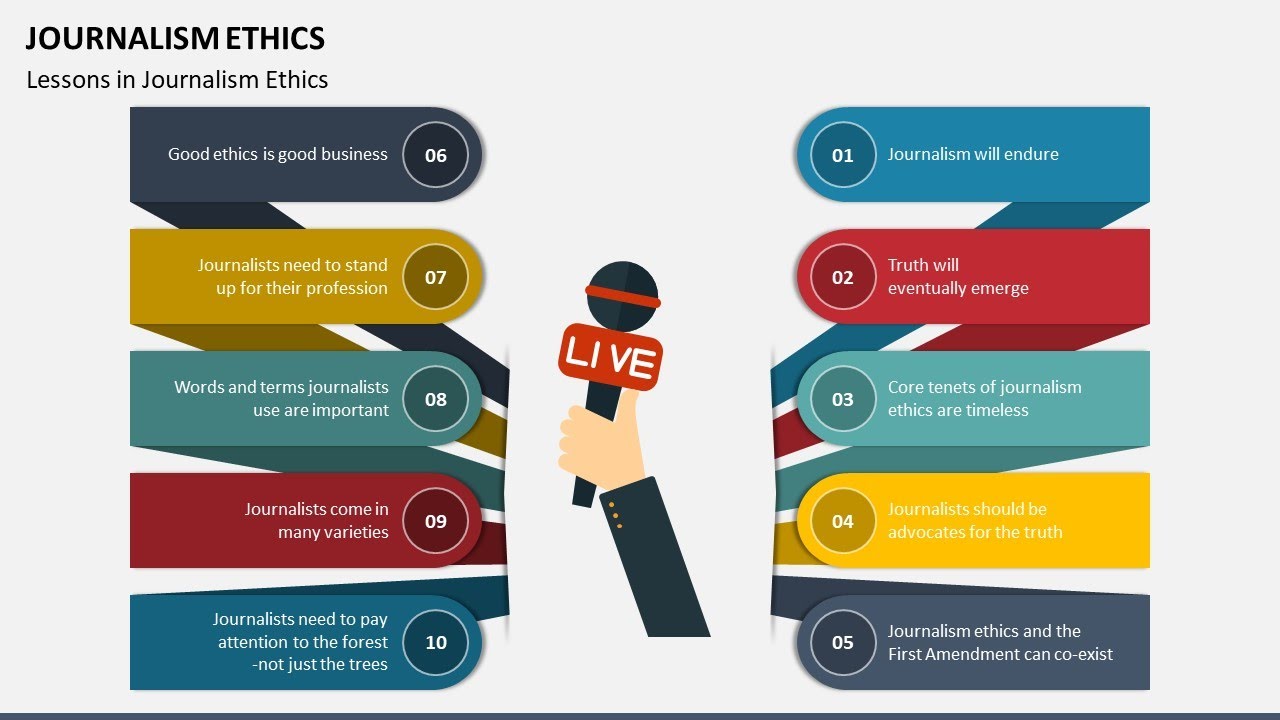 JOURNALISM ETHICS

Lessons in Journalism Ethics

Good ethics is good business 06

Journalists need to stand up for their profession 07

Words and terms journalists use are important 08

Journalists come in many varieties 09

Journalists need to pay attention to the forest -not just the trees 10

LIVE

01 Journalism will endure

02 Truth will eventually emerge

03 Core tenets of journalism ethics are timeless

04 Journalists should be advocates for the truth

05 Journalism ethics and the First Amendment can co-exist